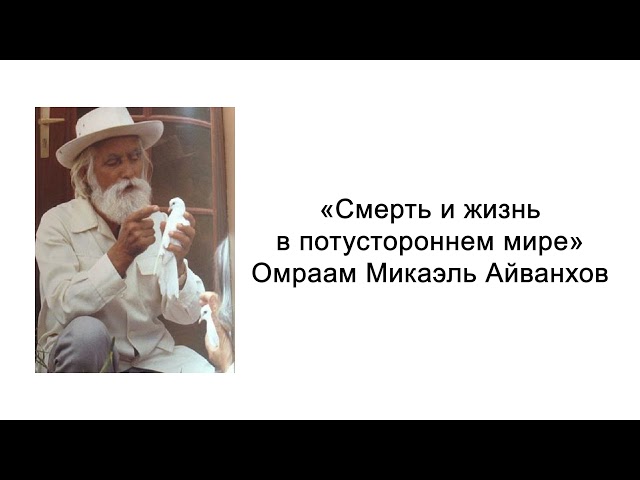 «Смерть и жизнь
в потустороннем мире»
Омраам Микаэль Айванхов